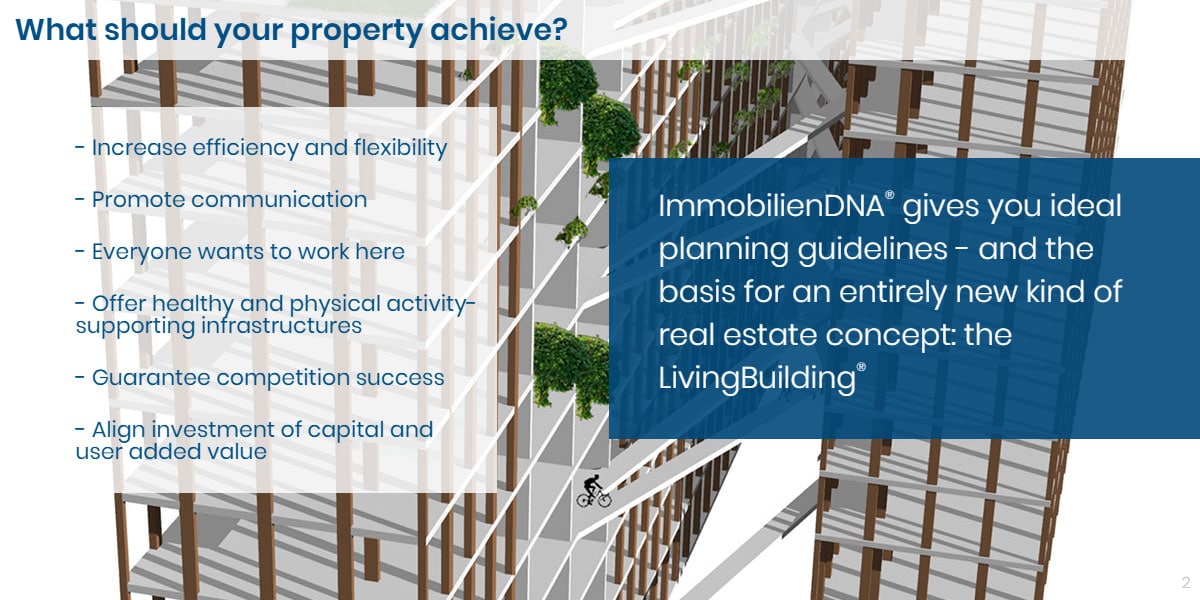 What should your property achieve?

- Increase efficiency and flexibility

- Promote communication

- Everyone wants to work here

- Offer healthy and physical activity-supporting infrastructures

- Guarantee competition success

- Align investment of capital and user added value

ImmobilienDNA® gives you ideal planning guidelines - and the basis for an entirely new kind of real estate concept: the LivingBuilding®

2